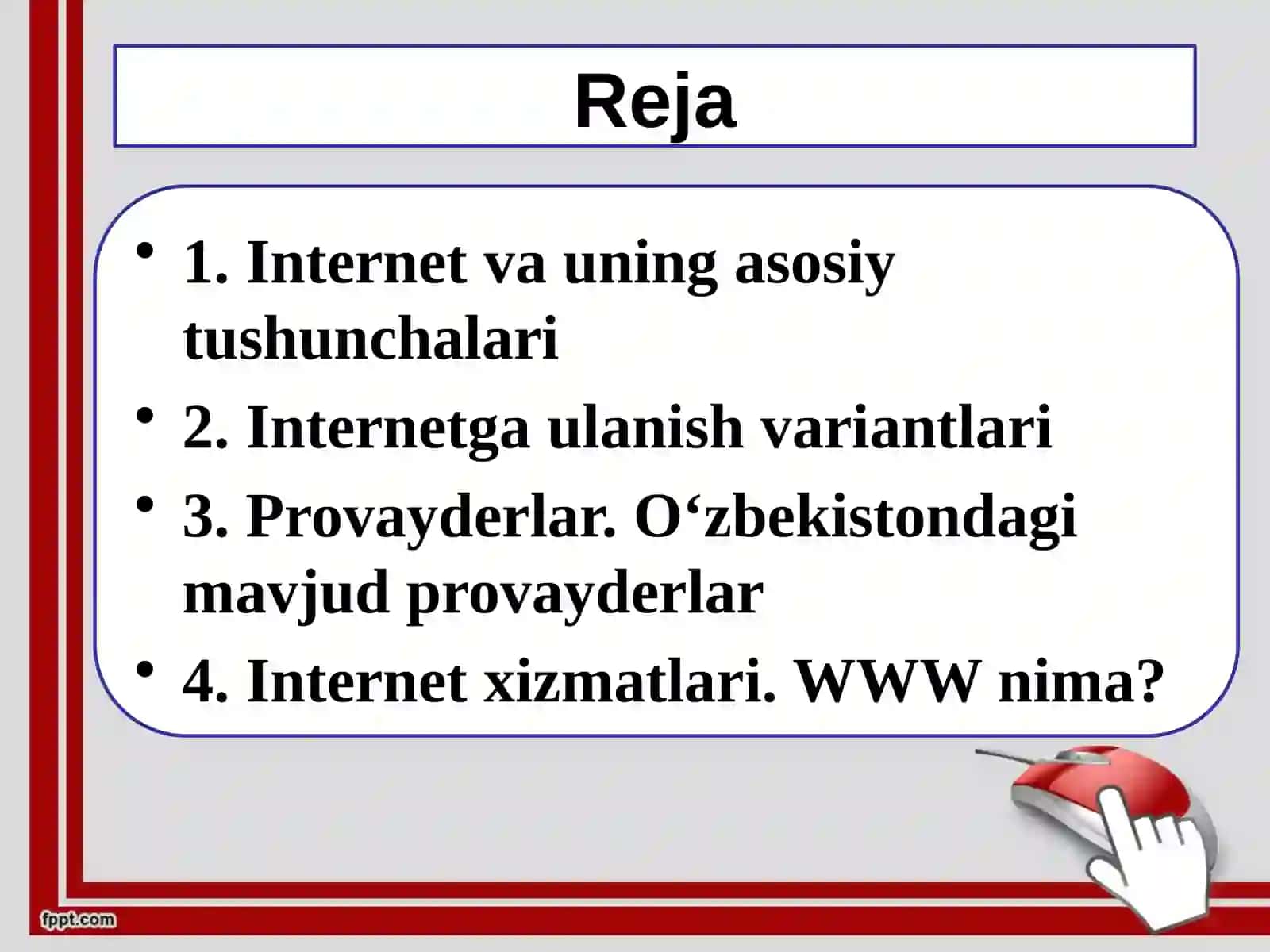 Reja

• 1. Internet va uning asosiy tushunchalari
• 2. Internetga ulanish variantlari
• 3. Provayderlar. O‘zbekistondagi mavjud provayderlar
• 4. Internet xizmatlari. WWW nima?

fppt.com